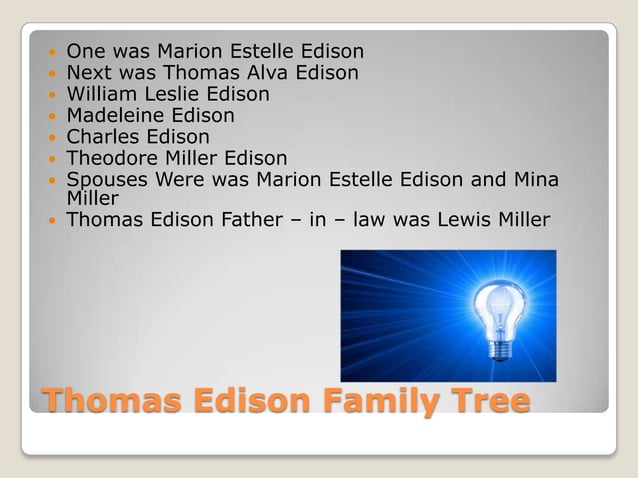 - One was Marion Estelle Edison
- Next was Thomas Alva Edison
- William Leslie Edison
- Madeleine Edison
- Charles Edison
- Theodore Miller Edison
- Spouses Were was Marion Estelle Edison and Mina Miller
- Thomas Edison Father – in – law was Lewis Miller

Thomas Edison Family Tree